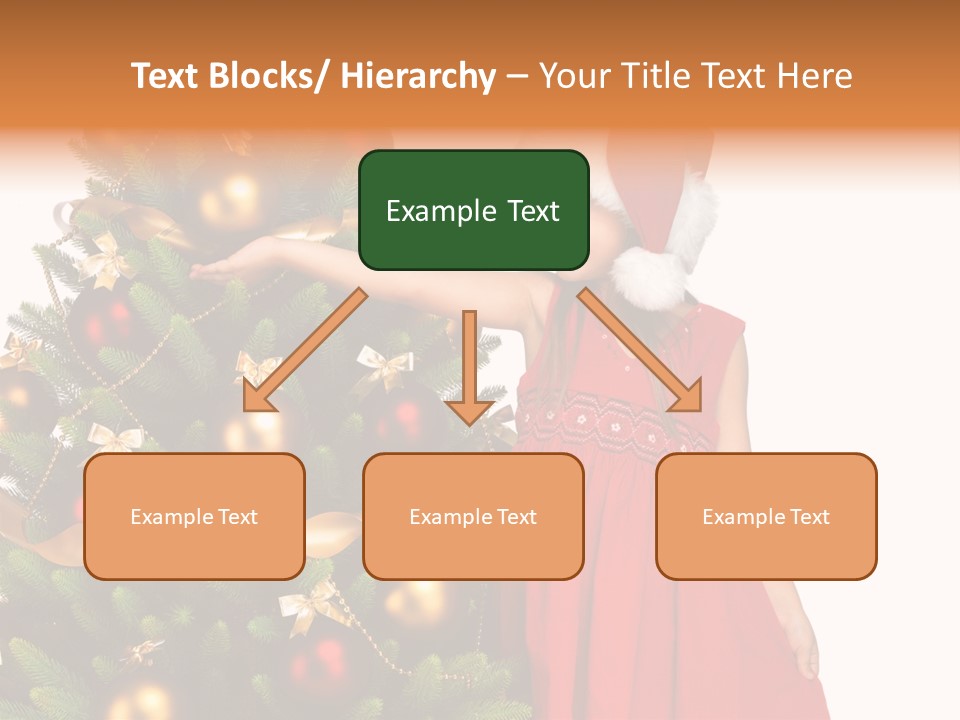 Text Blocks/ Hierarchy – Your Title Text Here

Example Text

Example Text

Example Text

Example Text